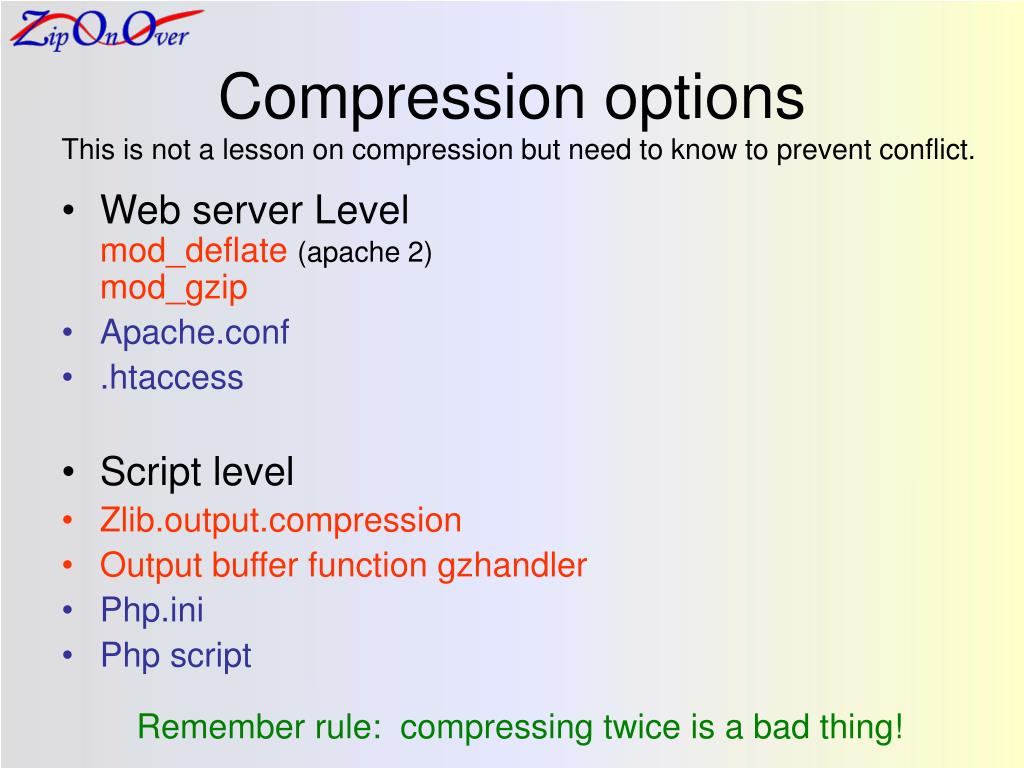 ZipOnOver

Compression options

This is not a lesson on compression but need to know to prevent conflict.

• Web server Level
mod_deflate (apache 2)
mod_gzip
• Apache.conf
• .htaccess

• Script level
• Zlib.output.compression
• Output buffer function gzhandler
• Php.ini
• Php script

Remember rule: compressing twice is a bad thing!